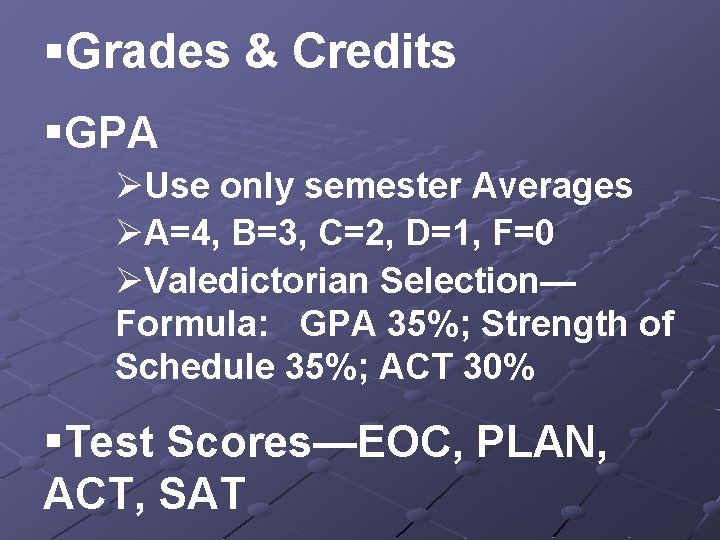 ▪Grades & Credits

▪GPA

➢Use only semester Averages

➢A=4, B=3, C=2, D=1, F=0

➢Valedictorian Selection—Formula: GPA 35%; Strength of Schedule 35%; ACT 30%

▪Test Scores—EOC, PLAN, ACT, SAT